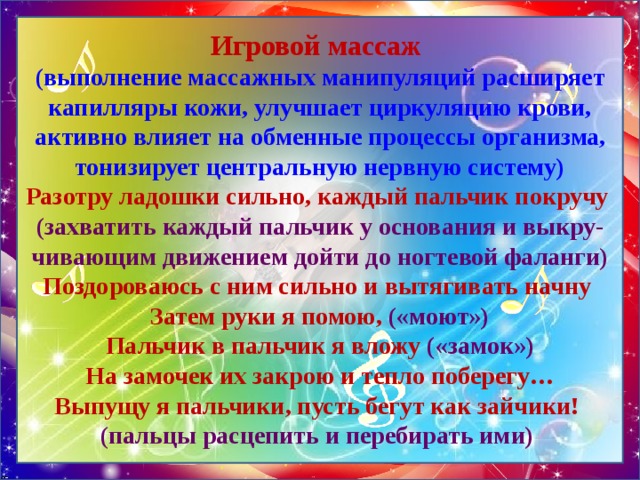 Игровой массаж
(выполнение массажных манипуляций расширяет капилляры кожи, улучшает циркуляцию крови, активно влияет на обменные процессы организма, тонизирует центральную нервную систему)

Разотру ладошки сильно, каждый пальчик покручу
(захватить каждый пальчик у основания и выкручивающим движением дойти до ногтевой фаланги)
Поздороваюсь с ним сильно и вытягивать начну
Затем руки я помою, («моют»)
Пальчик в пальчик я вложу («замок»)
На замочек их закрою и тепло поберегу…
Выпущу я пальчики, пусть бегут как зайчики!
(пальцы расцепить и перебирать ими)